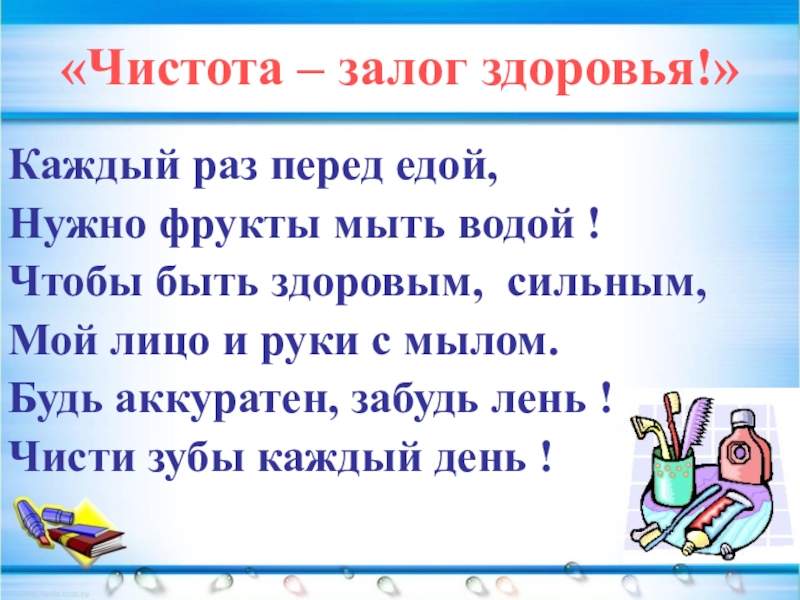 «Чистота – залог здоровья!»

Каждый раз перед едой,
Нужно фрукты мыть водой !
Чтобы быть здоровым, сильным,
Мой лицо и руки с мылом.
Будь аккуратен, забудь лень !
Чисти зубы каждый день !